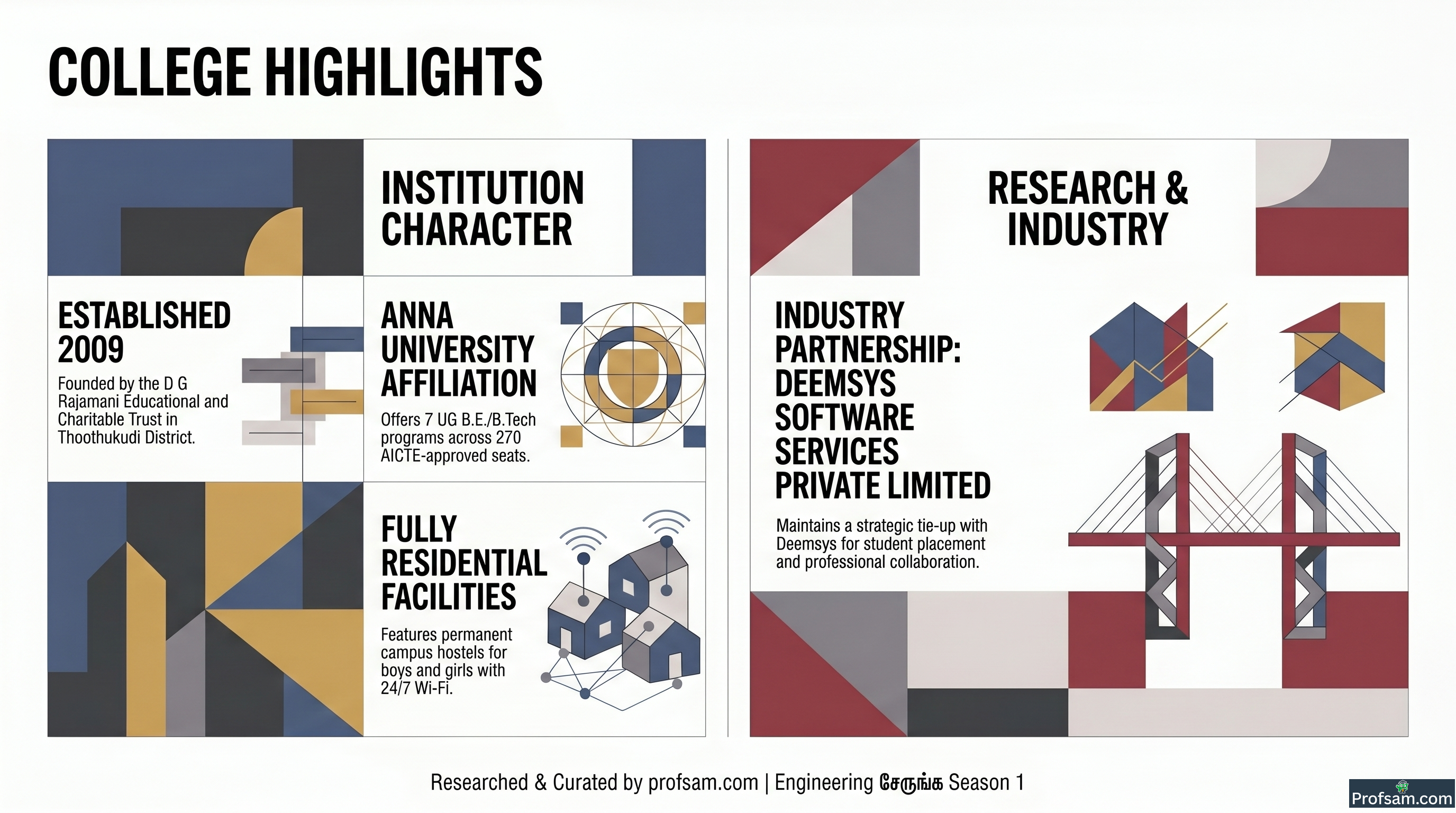 COLLEGE HIGHLIGHTS

INSTITUTION CHARACTER

ESTABLISHED 2009

Founded by the D G Rajamani Educational and Charitable Trust in Thoothukudi District.

ANNA UNIVERSITY AFFILIATION

Offers 7 UG B.E./B.Tech programs across 270 AICTE-approved seats.

FULLY RESIDENTIAL FACILITIES

Features permanent campus hostels for boys and girls with 24/7 Wi-Fi.

RESEARCH & INDUSTRY

INDUSTRY PARTNERSHIP: DEEMSYS SOFTWARE SERVICES PRIVATE LIMITED

Maintains a strategic tie-up with Deemsys for student placement and professional collaboration.

Researched & Curated by profsam.com | Engineering சேருங்க Season 1

Profsam.com